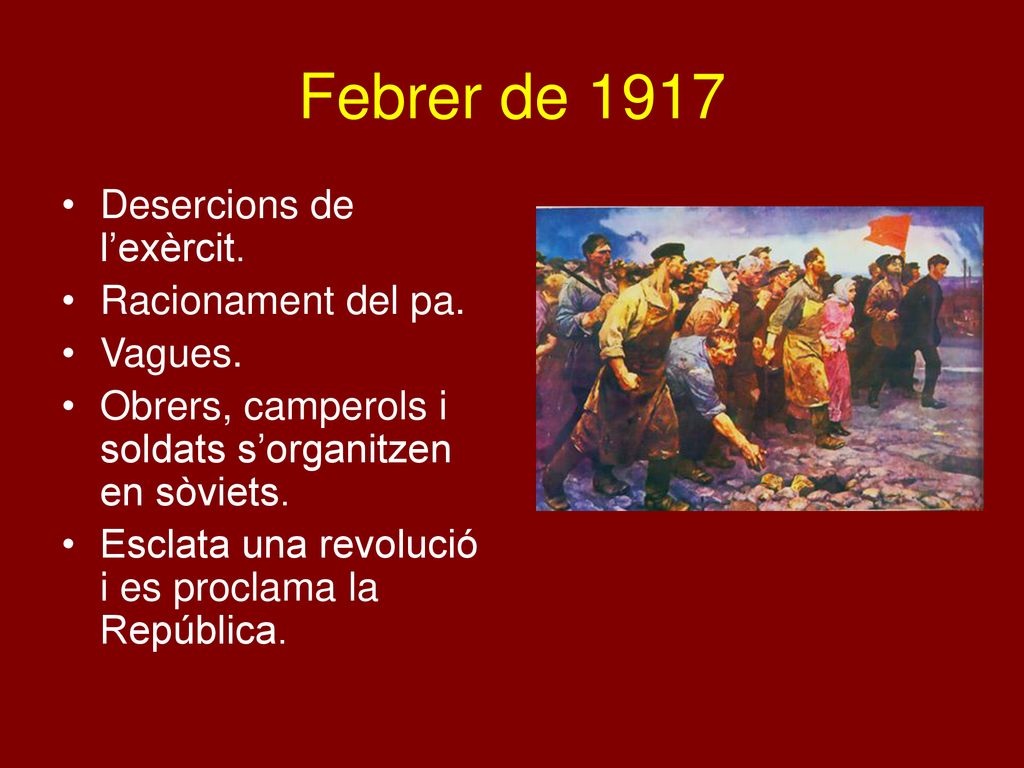 Febrer de 1917

• Desercions de l’exèrcit.
• Racionament del pa.
• Vagues.
• Obrers, camperols i soldats s’organitzen en sòviets.
• Esclata una revolució i es proclama la República.